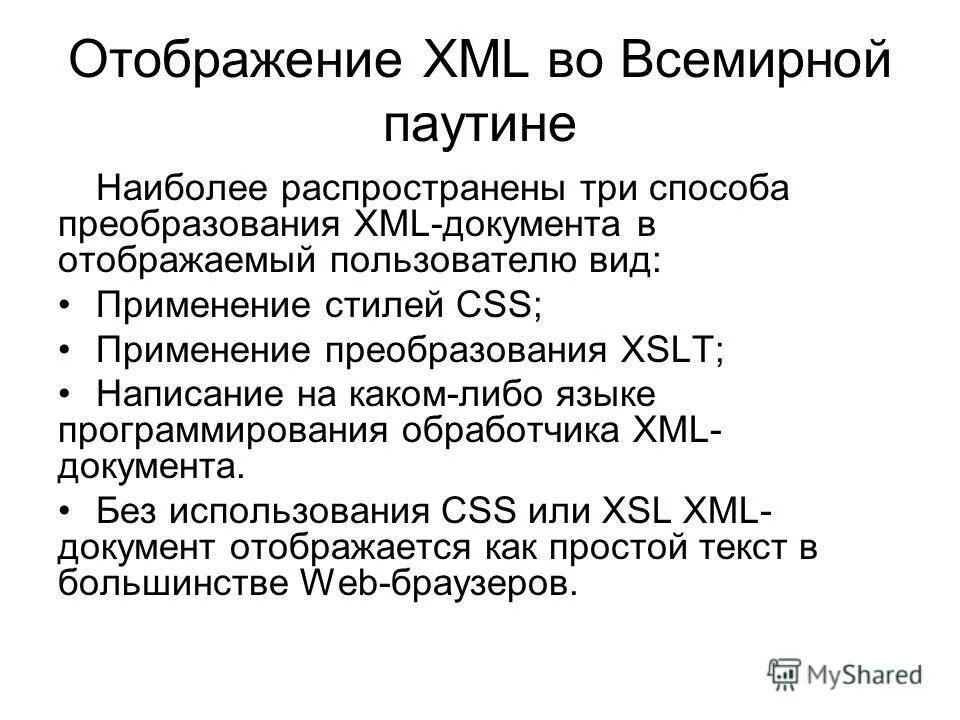 Отображение XML во Всемирной паутине

Наиболее распространены три способа преобразования XML-документа в отображаемый пользователю вид:

• Применение стилей CSS;

• Применение преобразования XSLT;

• Написание на каком-либо языке программирования обработчика XML-документа.

• Без использования CSS или XSL XML-документ отображается как простой текст в большинстве Web-браузеров.

MyShared